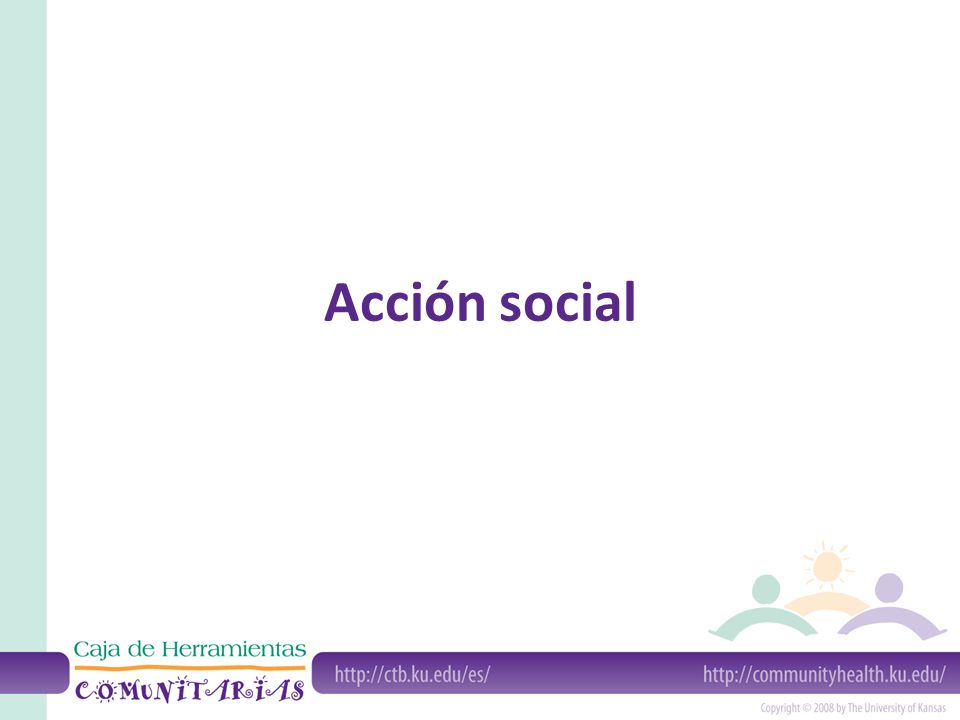 Acción social

Caja de Herramientas
COMUNITARIAS

http://ctb.ku.edu/es/

http://communityhealth.ku.edu/

Copyright © 2008 by The University of Kansas